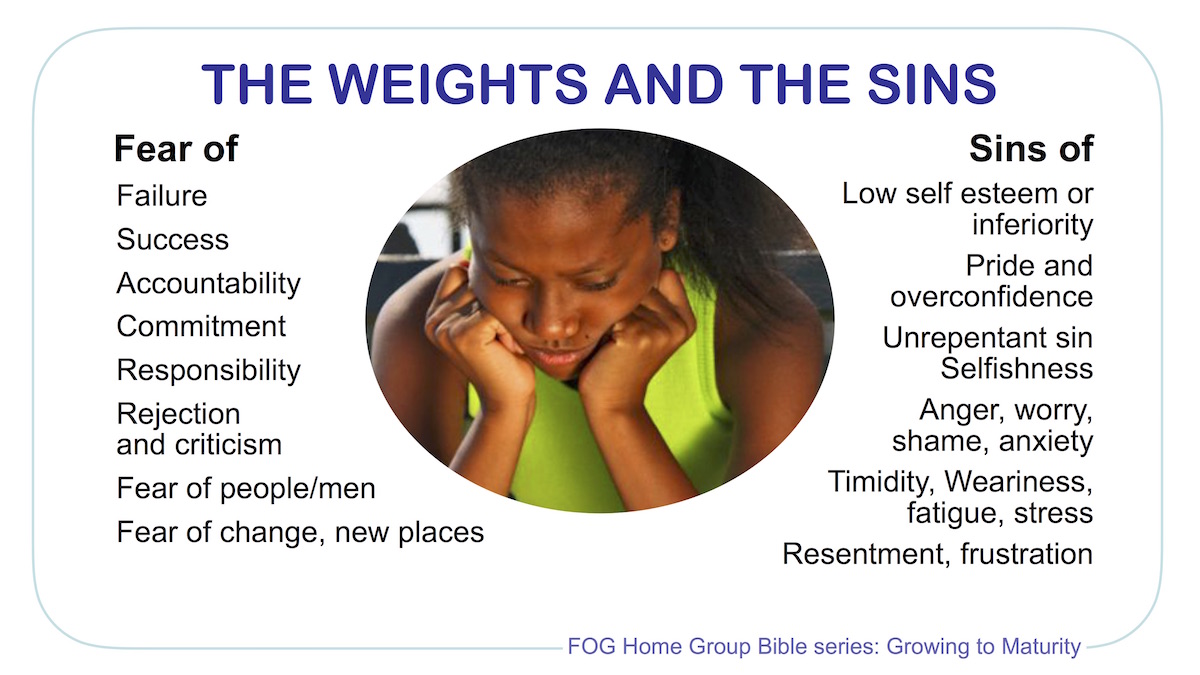 THE WEIGHTS AND THE SINS

Fear of
Failure
Success
Accountability
Commitment
Responsibility
Rejection and criticism
Fear of people/men
Fear of change, new places

Sins of
Low self esteem or inferiority
Pride and overconfidence
Unrepentant sin Selfishness
Anger, worry, shame, anxiety
Timidity, Weariness, fatigue, stress
Resentment, frustration

FOG Home Group Bible series: Growing to Maturity